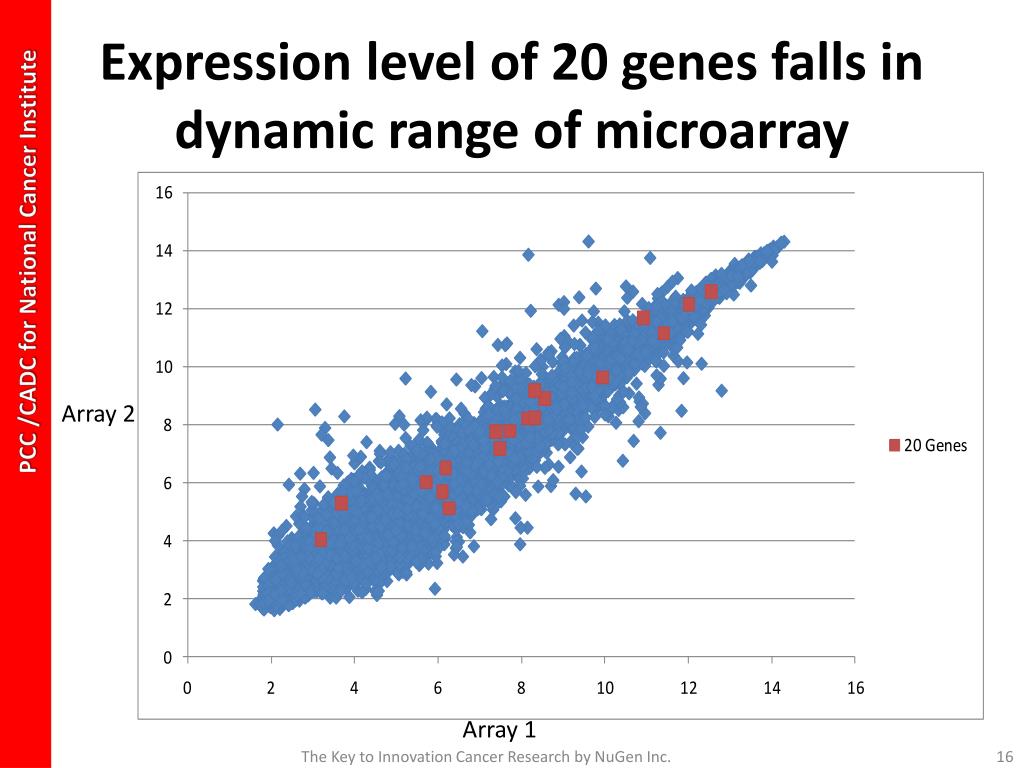 PCC /CADC for National Cancer Institute

Expression level of 20 genes falls in dynamic range of microarray

16
14
12
10
8
6
4
2
0

Array 2

0 2 4 6 8 10 12 14 16

Array 1

20 Genes

The Key to Innovation Cancer Research by NuGen Inc.

16